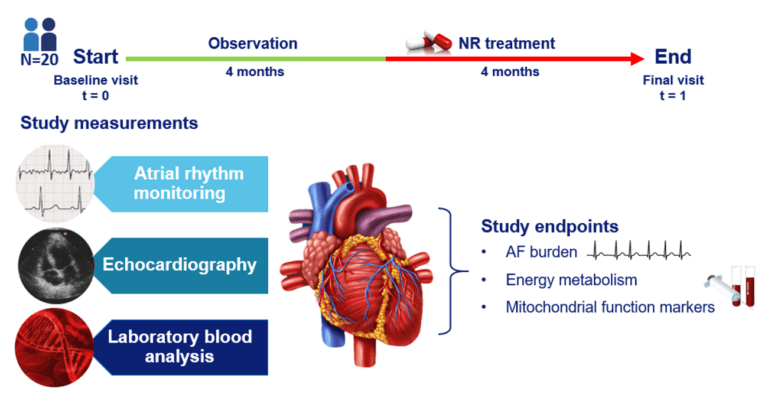 N=20

Start
Baseline visit
t = 0

Observation
4 months

NR treatment
4 months

End
Final visit
t = 1

Study measurements

Atrial rhythm monitoring

Echocardiography

Laboratory blood analysis

Study endpoints
• AF burden
• Energy metabolism
• Mitochondrial function markers